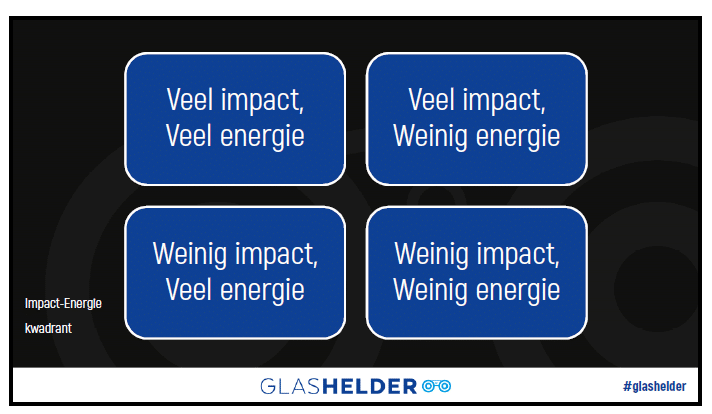 Veel impact,
Veel energie

Veel impact,
Weinig energie

Weinig impact,
Veel energie

Weinig impact,
Weinig energie

Impact-Energie
kwadrant

GLASHELDER

#glashelder